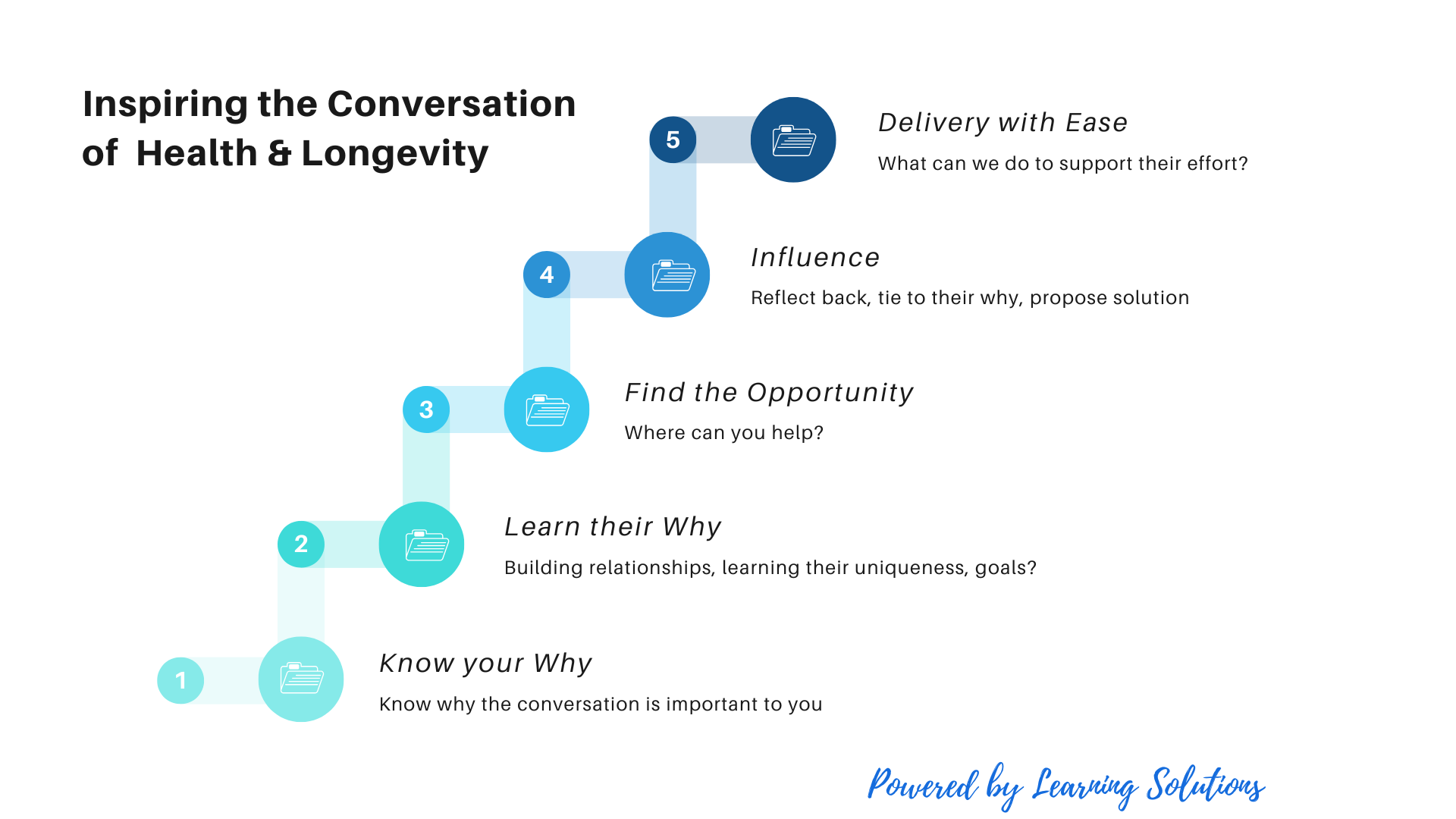 Inspiring the Conversation of Health & Longevity

5

Delivery with Ease

What can we do to support their effort?

4

Influence

Reflect back, tie to their why, propose solution

3

Find the Opportunity

Where can you help?

2

Learn their Why

Building relationships, learning their uniqueness, goals?

1

Know your Why

Know why the conversation is important to you

Powered by Learning Solutions